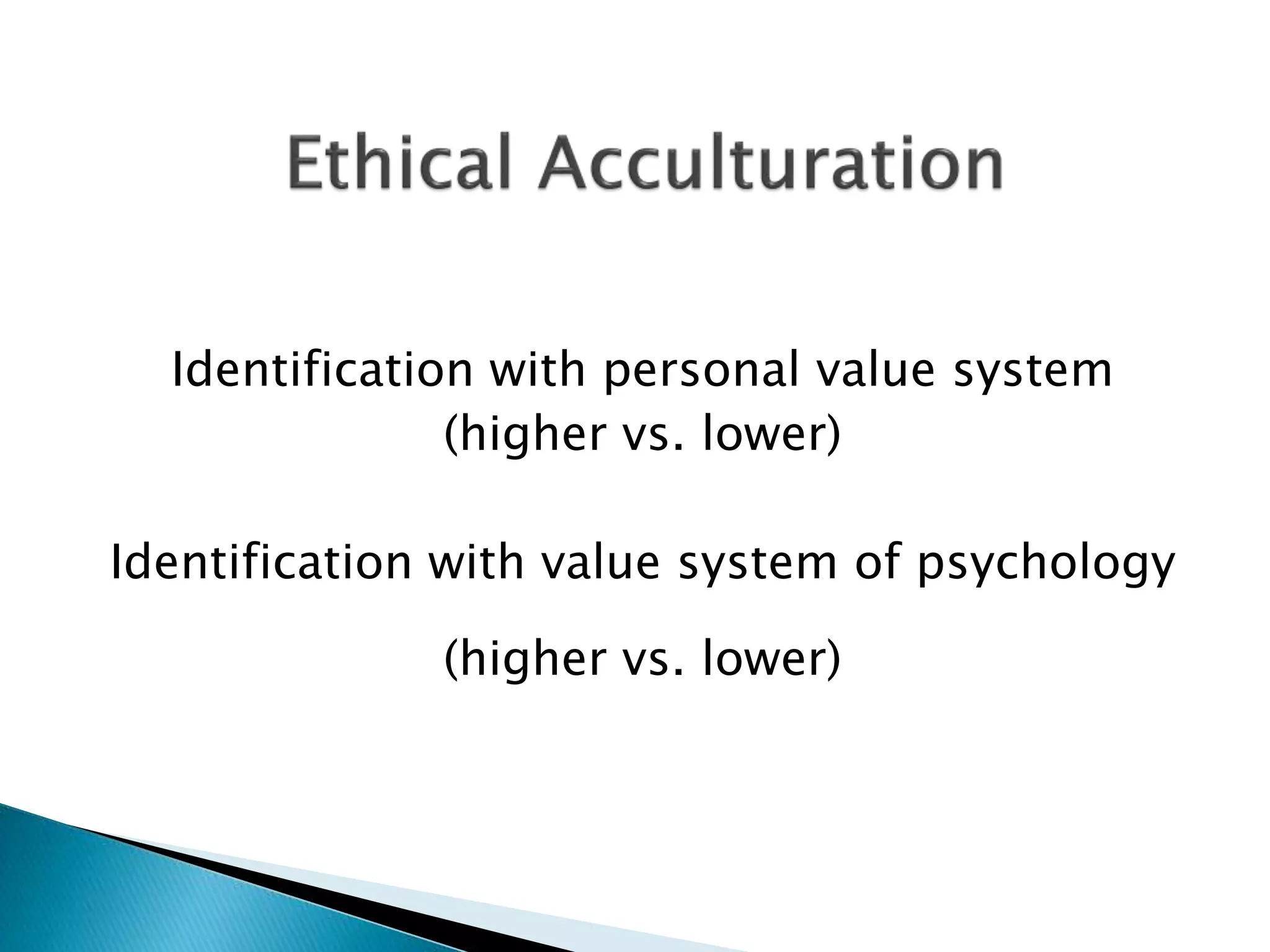 Ethical Acculturation

Identification with personal value system
(higher vs. lower)

Identification with value system of psychology

(higher vs. lower)